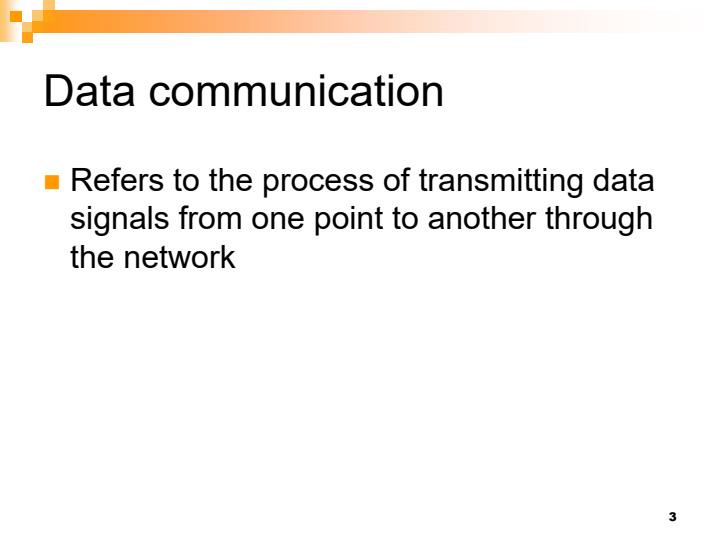 Data communication

Refers to the process of transmitting data signals from one point to another through the network

3